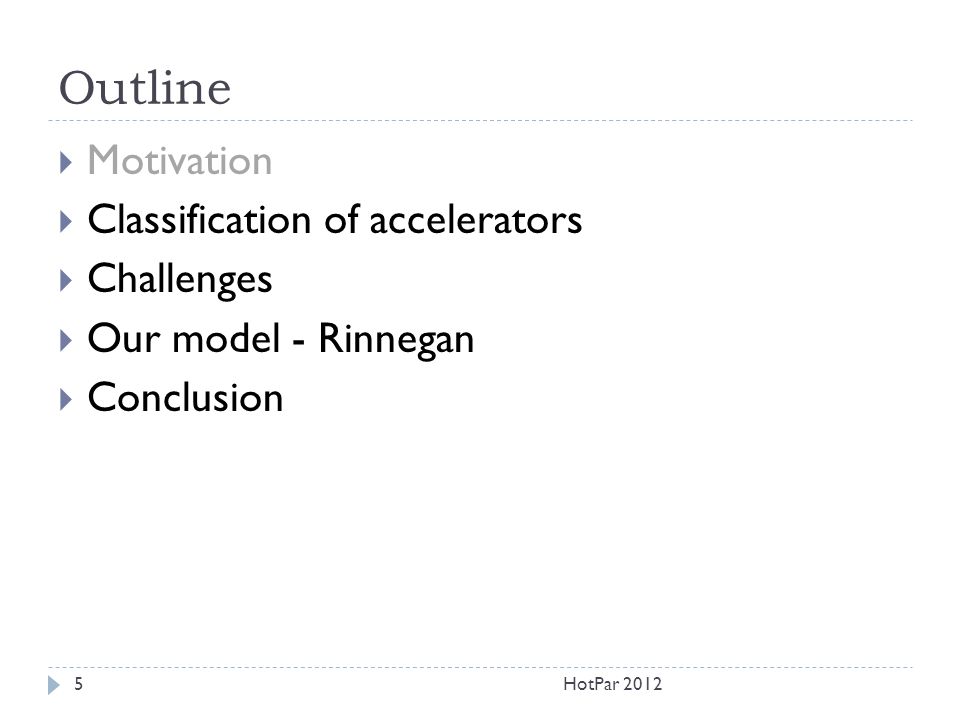 Outline

Motivation
Classification of accelerators
Challenges
Our model - Rinnegan
Conclusion

5

HotPar 2012